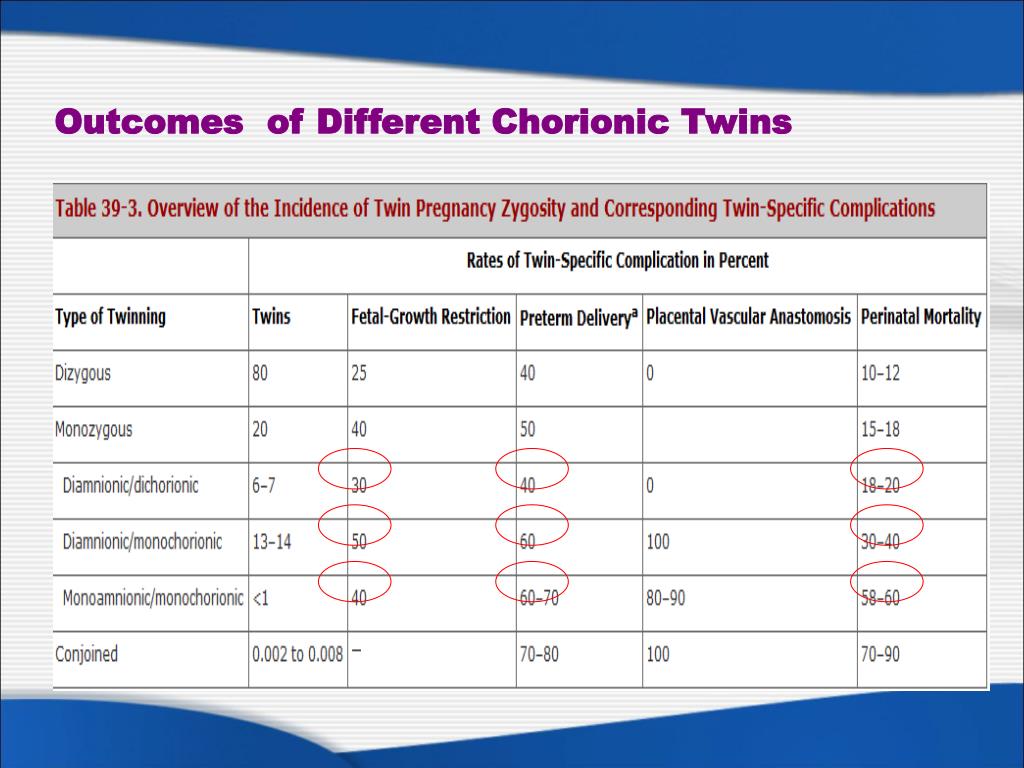 Outcomes of Different Chorionic Twins

Table 39-3. Overview of the Incidence of Twin Pregnancy Zygosity and Corresponding Twin-Specific Complications

| | Rates of Twin-Specific Complication in Percent | | | | |
|---|---|---|---|---|---|
| Type of Twinning | Twins | Fetal-Growth Restriction | Preterm Delivery$^a$ | Placental Vascular Anastomosis | Perinatal Mortality |
| Dizygous | 80 | 25 | 40 | 0 | 10–12 |
| Monozygous | 20 | 40 | 50 | | 15–18 |
| Diamnionic/dichorionic | 6–7 | 30 | 40 | 0 | 18–20 |
| Diamnionic/monochorionic | 13–14 | 50 | 60 | 100 | 30–40 |
| Monoamnionic/monochorionic | <1 | 40 | 60–70 | 80–90 | 58–60 |
| Conjoined | 0.002 to 0.008 | – | 70–80 | 100 | 70–90 |